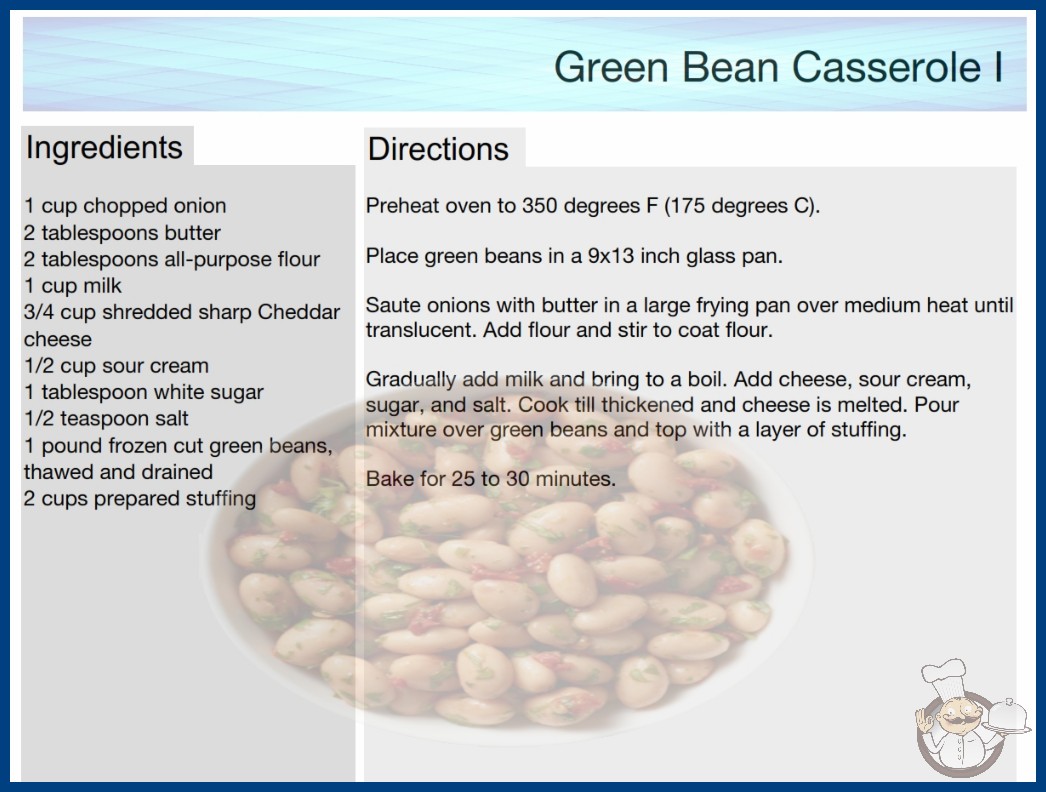 Green Bean Casserole I

Ingredients

1 cup chopped onion
2 tablespoons butter
2 tablespoons all-purpose flour
1 cup milk
3/4 cup shredded sharp Cheddar cheese
1/2 cup sour cream
1 tablespoon white sugar
1/2 teaspoon salt
1 pound frozen cut green beans, thawed and drained
2 cups prepared stuffing

Directions

Preheat oven to 350 degrees F (175 degrees C).

Place green beans in a 9x13 inch glass pan.

Saute onions with butter in a large frying pan over medium heat until translucent. Add flour and stir to coat flour.

Gradually add milk and bring to a boil. Add cheese, sour cream, sugar, and salt. Cook till thickened and cheese is melted. Pour mixture over green beans and top with a layer of stuffing.

Bake for 25 to 30 minutes.